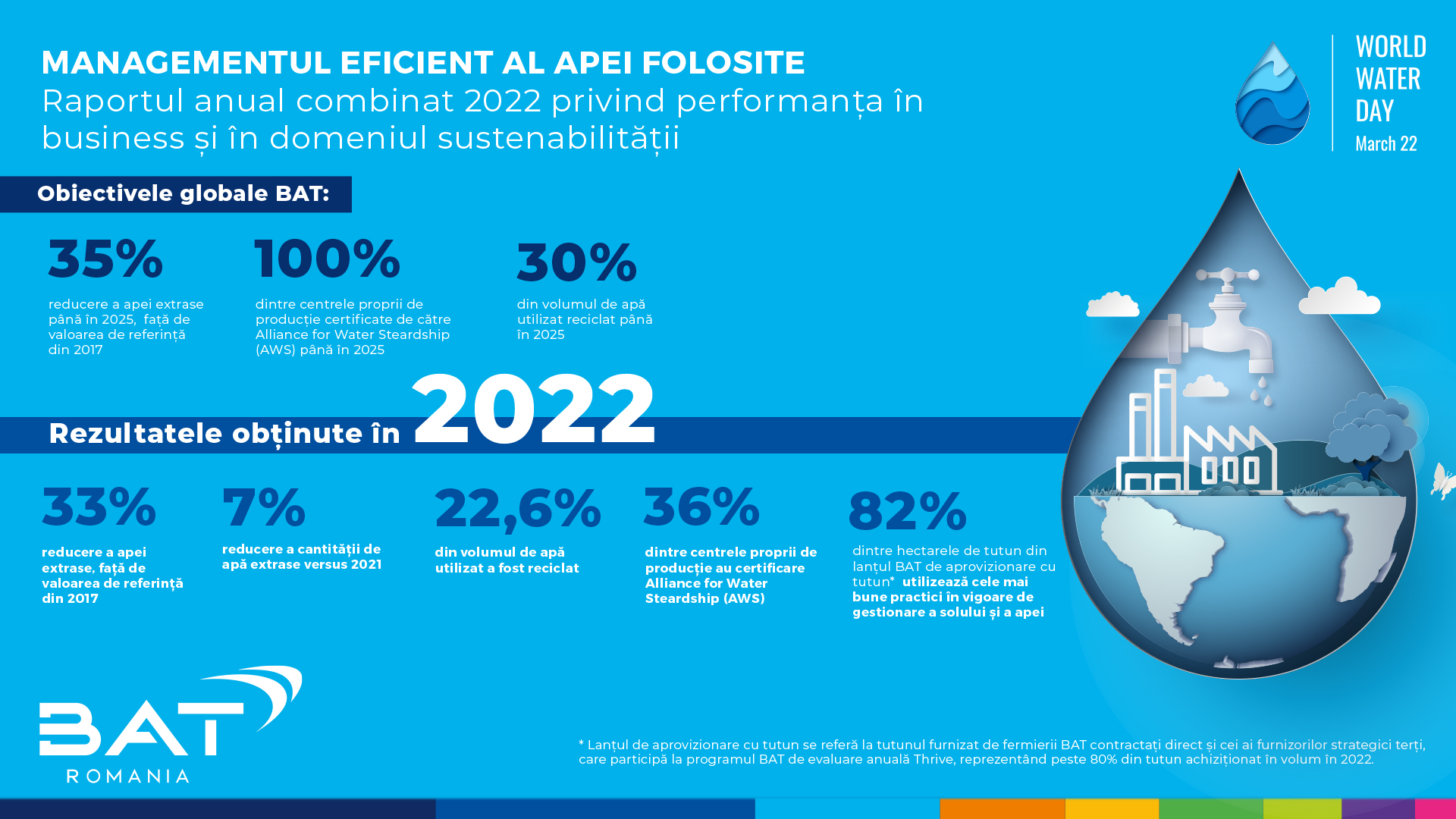 MANAGEMENTUL EFICIENT AL APEI FOLOSITE
Raportul anual combinat 2022 privind performanța în business și în domeniul sustenabilității

WORLD WATER DAY
March 22

Obiectivele globale BAT:

35%
reducere a apei extrase până în 2025, față de valoarea de referință din 2017

100%
dintre centrele proprii de producție certificate de către Alliance for Water Steardship (AWS) până în 2025

30%
din volumul de apă utilizat reciclat până în 2025

Rezultatele obținute în 2022

33%
reducere a apei extrase, față de valoarea de referință din 2017

7%
reducere a cantității de apă extrase versus 2021

22,6%
din volumul de apă utilizat a fost reciclat

36%
dintre centrele proprii de producție au certificare Alliance for Water Steardship (AWS)

82%
dintre hectarele de tutun din lanțul BAT de aprovizionare cu tutun* utilizează cele mai bune practici în vigoare de gestionare a solului și a apei

BAT
ROMANIA

* Lanțul de aprovizionare cu tutun se referă la tutunul furnizat de fermierii BAT contractați direct și cei ai furnizorilor strategici terți, care participă la programul BAT de evaluare anuală Thrive, reprezentând peste 80% din tutun achiziționat în volum în 2022.